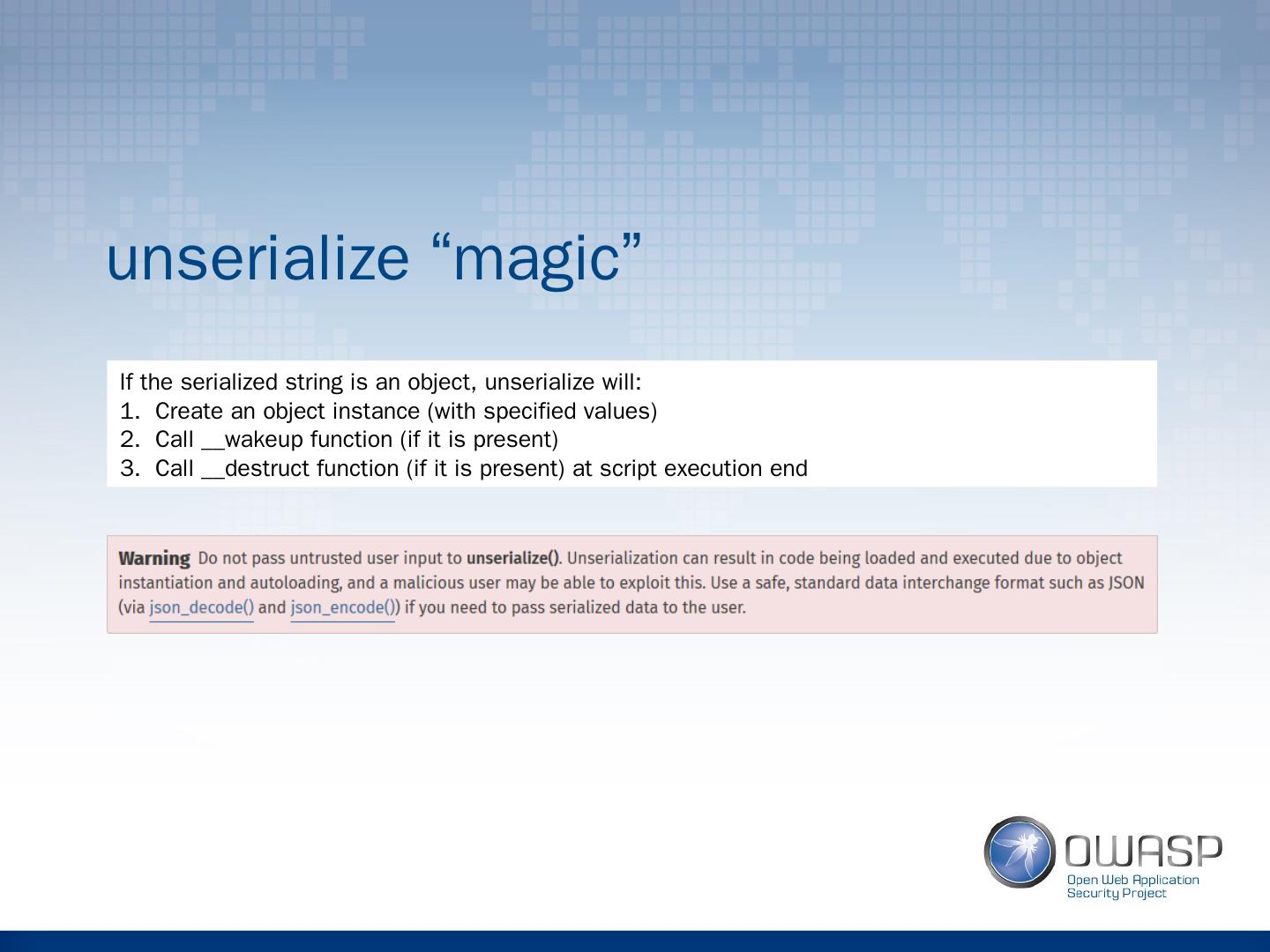 unserialize “magic”

If the serialized string is an object, unserialize will:
1. Create an object instance (with specified values)
2. Call __wakeup function (if it is present)
3. Call __destruct function (if it is present) at script execution end

Warning Do not pass untrusted user input to unserialize(). Unserialization can result in code being loaded and executed due to object instantiation and autoloading, and a malicious user may be able to exploit this. Use a safe, standard data interchange format such as JSON (via json_decode() and json_encode()) if you need to pass serialized data to the user.

OWASP
Open Web Application Security Project